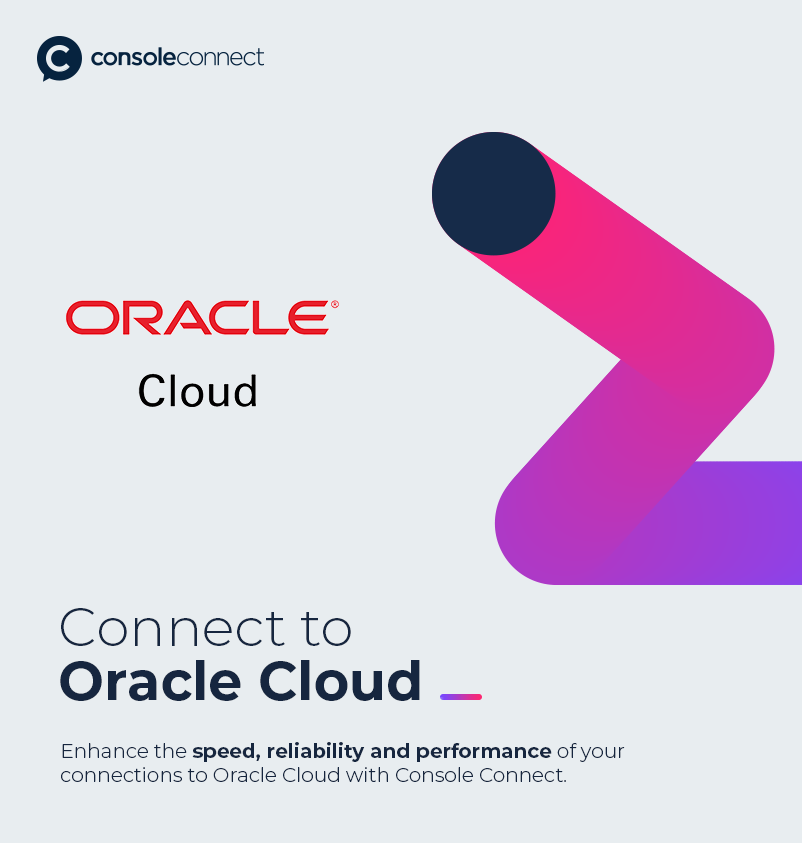 consoleconnect

ORACLE®
Cloud

Connect to
Oracle Cloud

Enhance the speed, reliability and performance of your connections to Oracle Cloud with Console Connect.